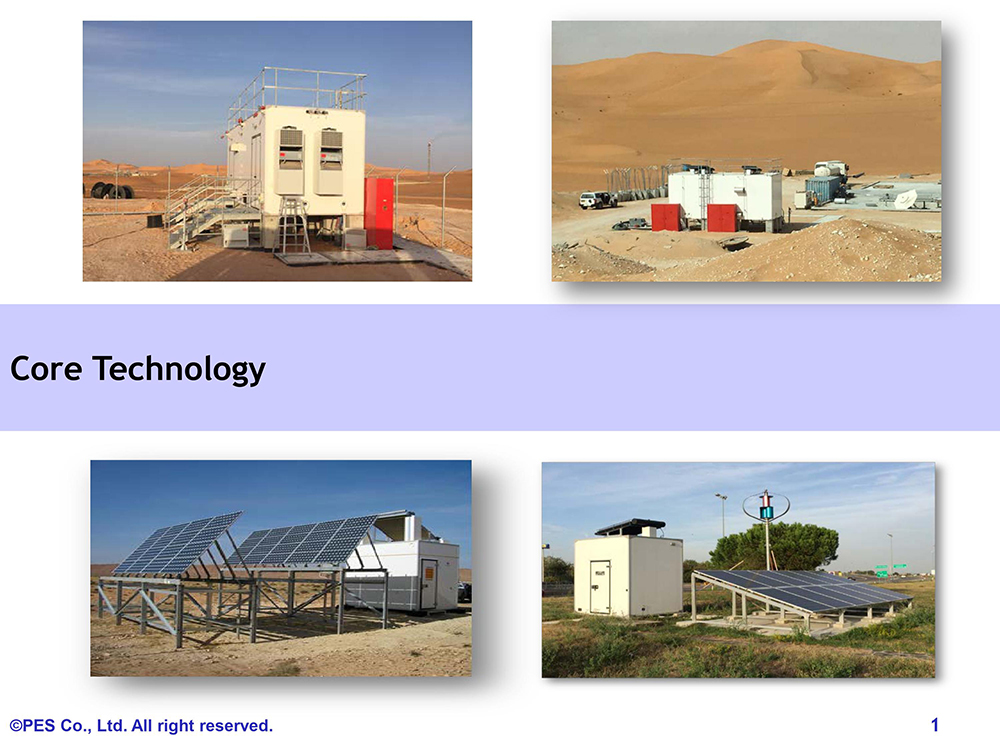 Core Technology

©PES Co., Ltd. All right reserved.

1